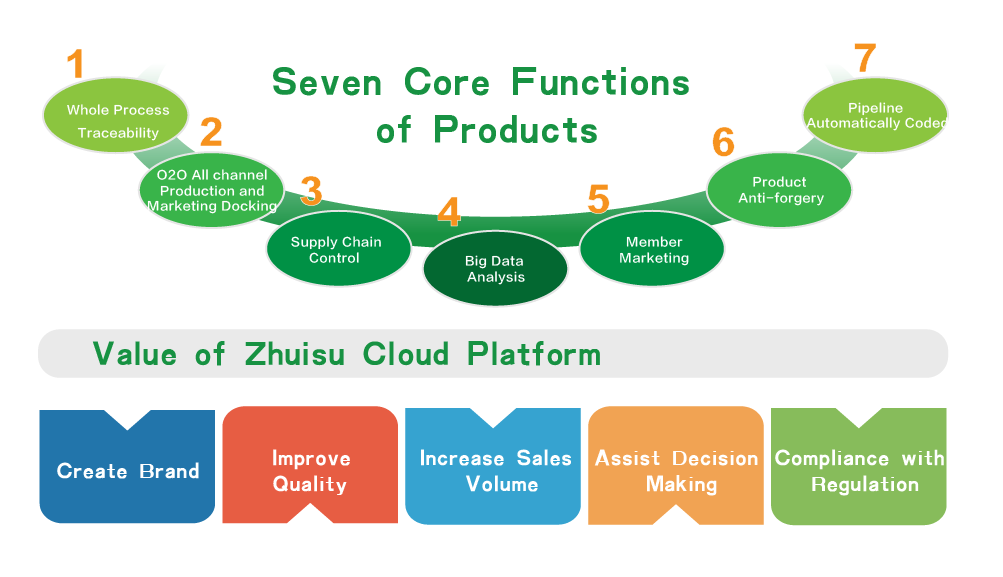 Seven Core Functions of Products

1
Whole Process Traceability

2
O2O All channel Production and Marketing Docking

3
Supply Chain Control

4
Big Data Analysis

5
Member Marketing

6
Product Anti-forgery

7
Pipeline Automatically Coded

Value of Zhuisu Cloud Platform

Create Brand

Improve Quality

Increase Sales Volume

Assist Decision Making

Compliance with Regulation